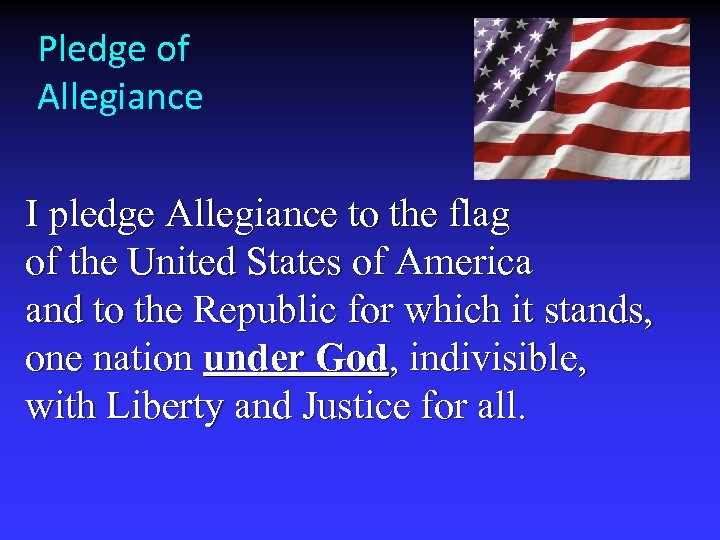 Pledge of Allegiance

I pledge Allegiance to the flag
of the United States of America
and to the Republic for which it stands,
one nation under God, indivisible,
with Liberty and Justice for all.